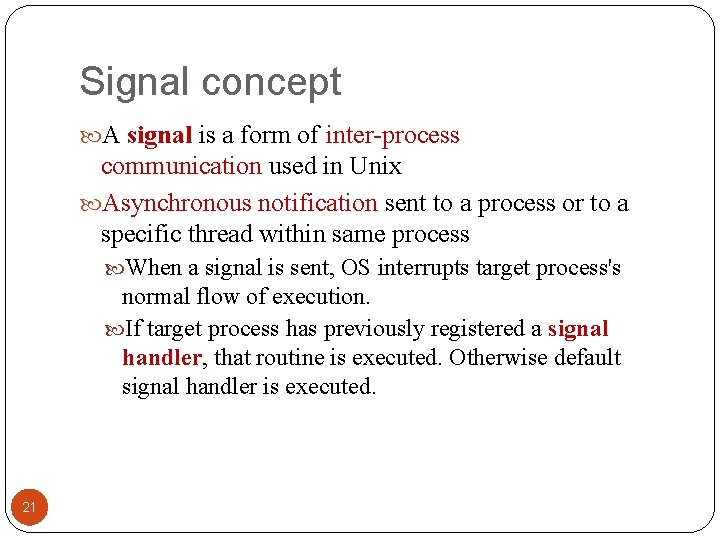 Signal concept

A signal is a form of inter-process communication used in Unix

Asynchronous notification sent to a process or to a specific thread within same process

When a signal is sent, OS interrupts target process's normal flow of execution.

If target process has previously registered a signal handler, that routine is executed. Otherwise default signal handler is executed.

21